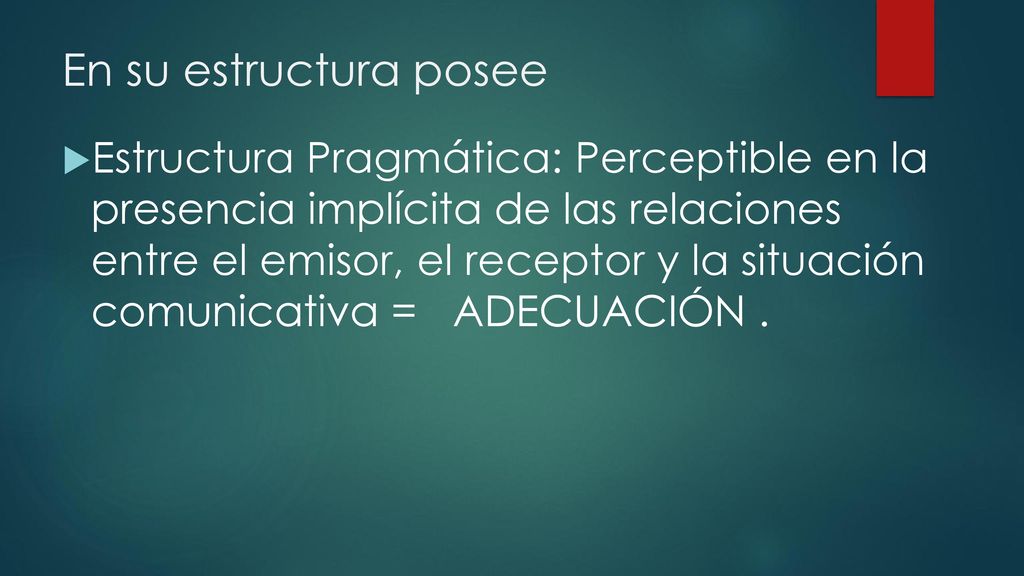 En su estructura posee

Estructura Pragmática: Perceptible en la presencia implícita de las relaciones entre el emisor, el receptor y la situación comunicativa = ADECUACIÓN .